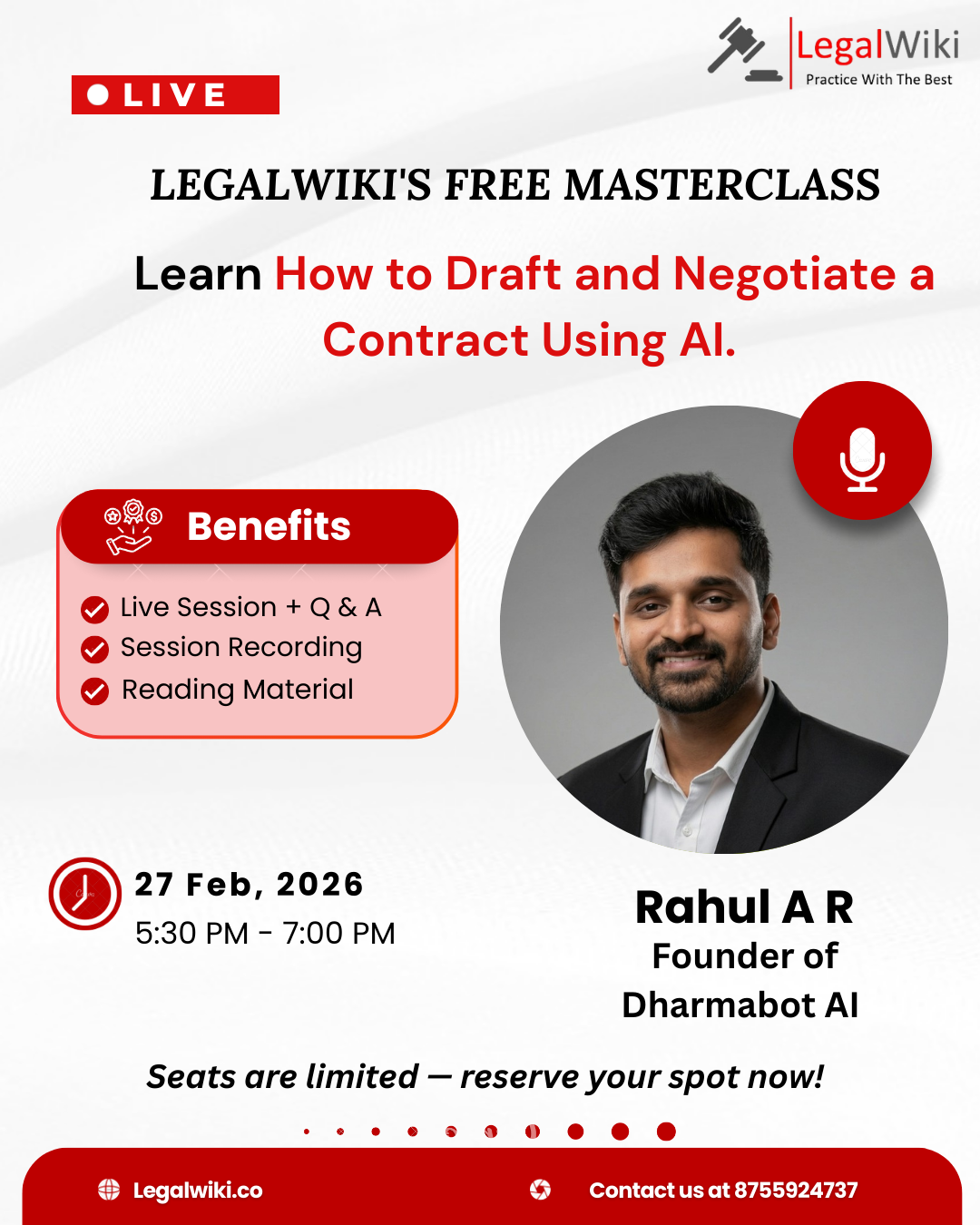 LegalWiki
Practice With The Best

LIVE

LEGALWIKI'S FREE MASTERCLASS

Learn How to Draft and Negotiate a Contract Using AI.

Benefits

Live Session + Q & A
Session Recording
Reading Material

27 Feb, 2026
5:30 PM - 7:00 PM

Rahul A R
Founder of
Dharmabot AI

Seats are limited — reserve your spot now!

Legalwiki.co
Contact us at 8755924737